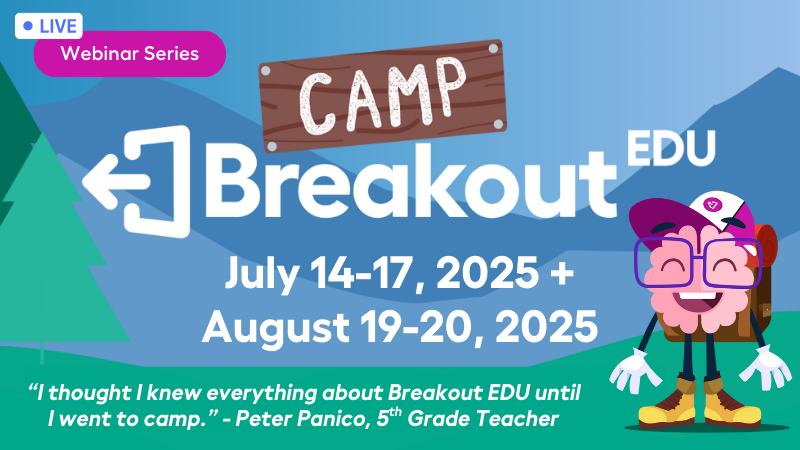 LIVE
Webinar Series

CAMP

Breakout EDU

July 14-17, 2025 +
August 19-20, 2025

"I thought I knew everything about Breakout EDU until I went to camp." - Peter Panico, 5$^{th}$ Grade Teacher